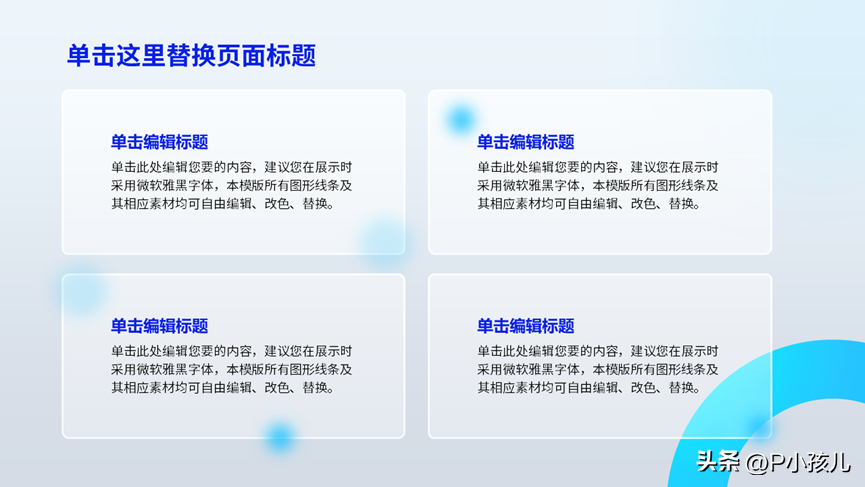 单击这里替换页面标题

单击编辑标题

单击此处编辑您要的内容，建议您在展示时采用微软雅黑字体，本模版所有图形线条及其相应素材均可自由编辑、改色、替换。

单击编辑标题

单击此处编辑您要的内容，建议您在展示时采用微软雅黑字体，本模版所有图形线条及其相应素材均可自由编辑、改色、替换。

单击编辑标题

单击此处编辑您要的内容，建议您在展示时采用微软雅黑字体，本模版所有图形线条及其相应素材均可自由编辑、改色、替换。

单击编辑标题

单击此处编辑您要的内容，建议您在展示时采用微软雅黑字体，本模版所有图形线条及其相应素材均可自由编辑、改色、替换。

头条 @P小孩儿